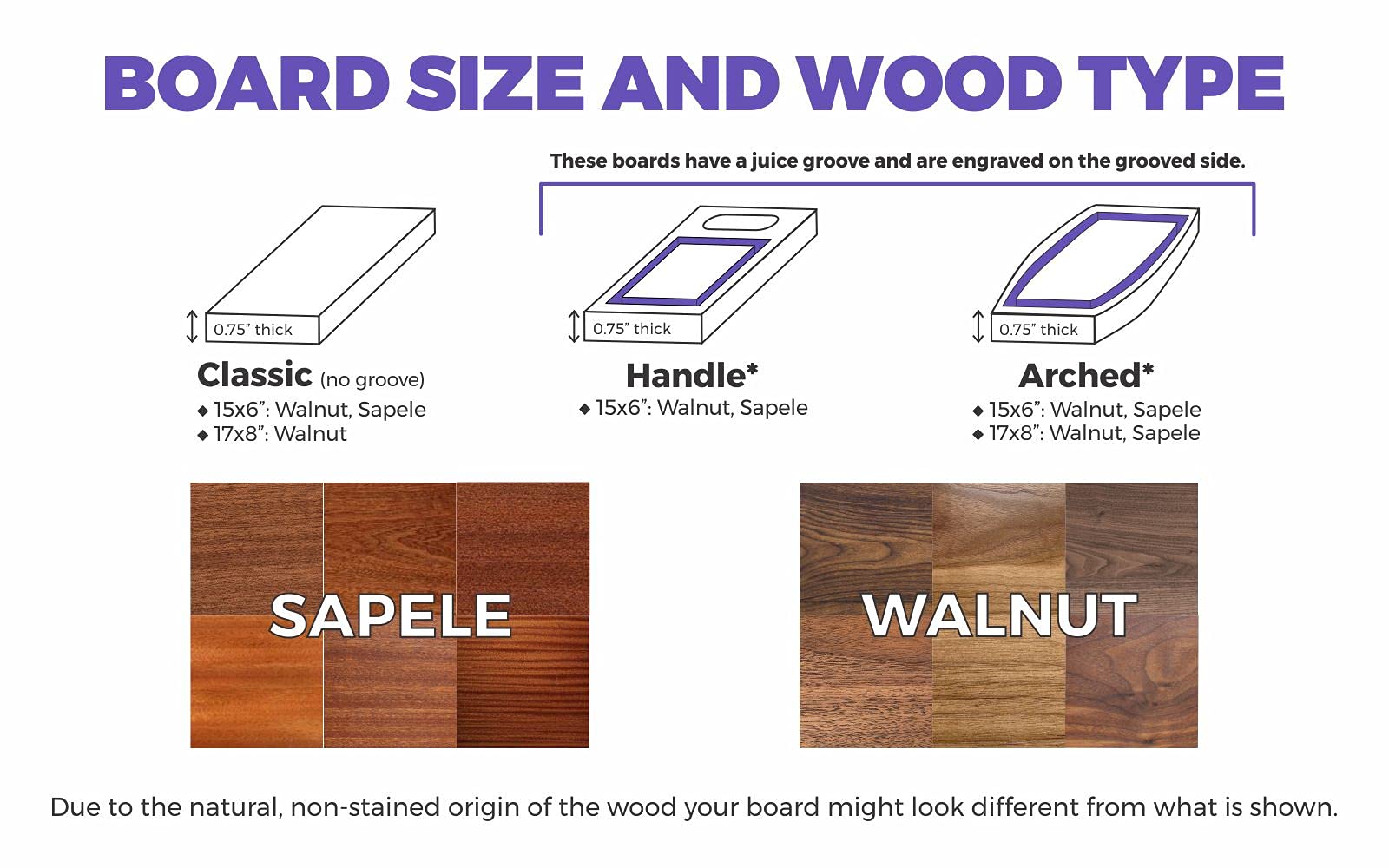 BOARD SIZE AND WOOD TYPE

These boards have a juice groove and are engraved on the grooved side.

0.75" thick

Classic (no groove)
◆ 15x6": Walnut, Sapele
◆ 17x8": Walnut

0.75" thick

Handle*
◆ 15x6": Walnut, Sapele

0.75" thick

Arched*
◆ 15x6": Walnut, Sapele
◆ 17x8": Walnut, Sapele

SAPELE

WALNUT

Due to the natural, non-stained origin of the wood your board might look different from what is shown.